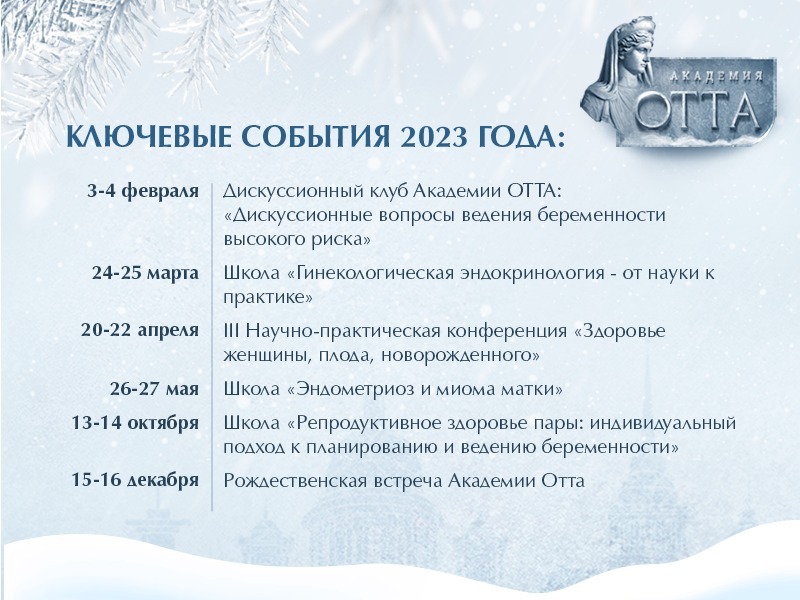 АКАДЕМИЯ ОТТА

КЛЮЧЕВЫЕ СОБЫТИЯ 2023 ГОДА:

| | |
|---|---|
| 3-4 февраля | Дискуссионный клуб Академии ОТТА: «Дискуссионные вопросы ведения беременности высокого риска» |
| 24-25 марта | Школа «Гинекологическая эндокринология - от науки к практике» |
| 20-22 апреля | III Научно-практическая конференция «Здоровье женщины, плода, новорожденного» |
| 26-27 мая | Школа «Эндометриоз и миома матки» |
| 13-14 октября | Школа «Репродуктивное здоровье пары: индивидуальный подход к планированию и ведению беременности» |
| 15-16 декабря | Рождественская встреча Академии Отта |